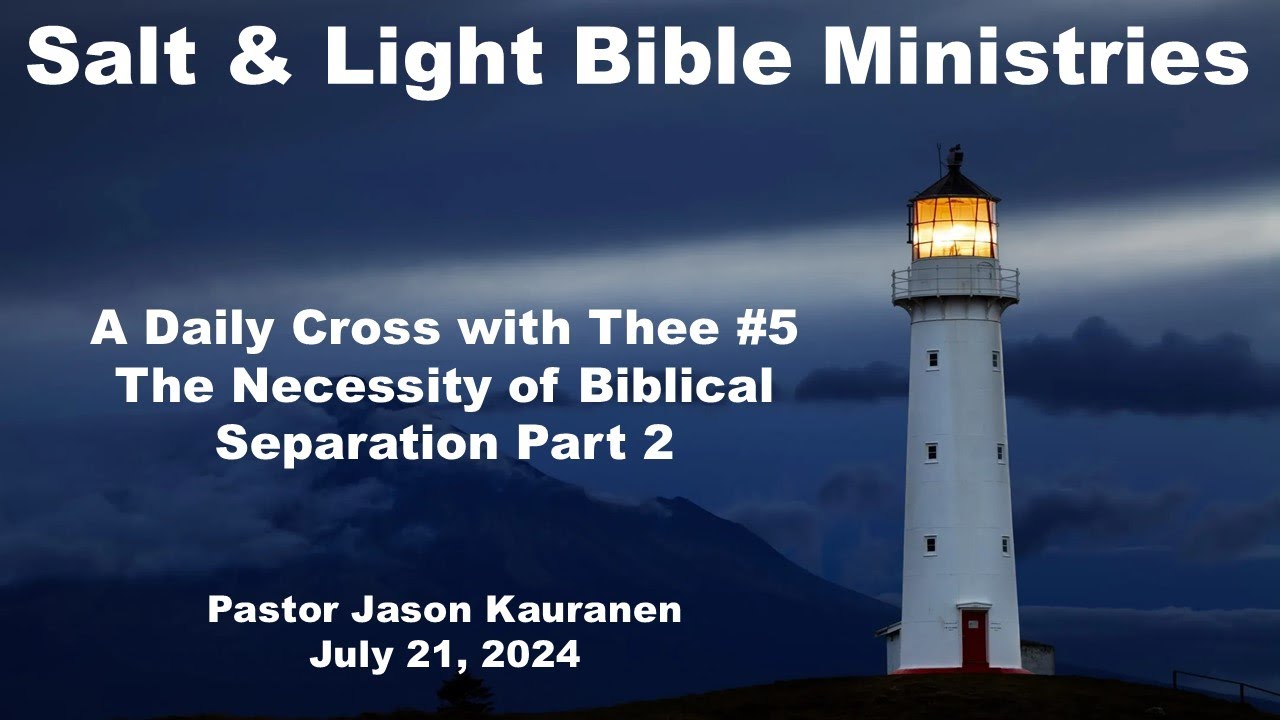 Salt & Light Bible Ministries

A Daily Cross with Thee #5
The Necessity of Biblical Separation Part 2

Pastor Jason Kauranen
July 21, 2024